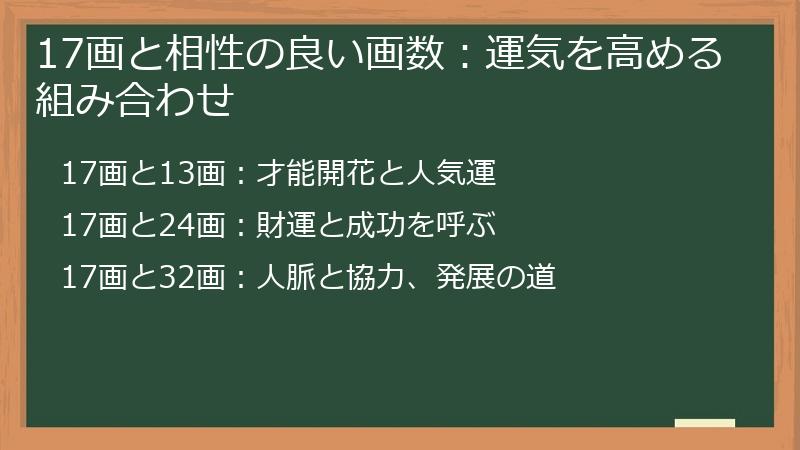 17画と相性の良い画数：運気を高める組み合わせ

17画と13画：才能開花と人気運

17画と24画：財運と成功を呼ぶ

17画と32画：人脈と協力、発展の道